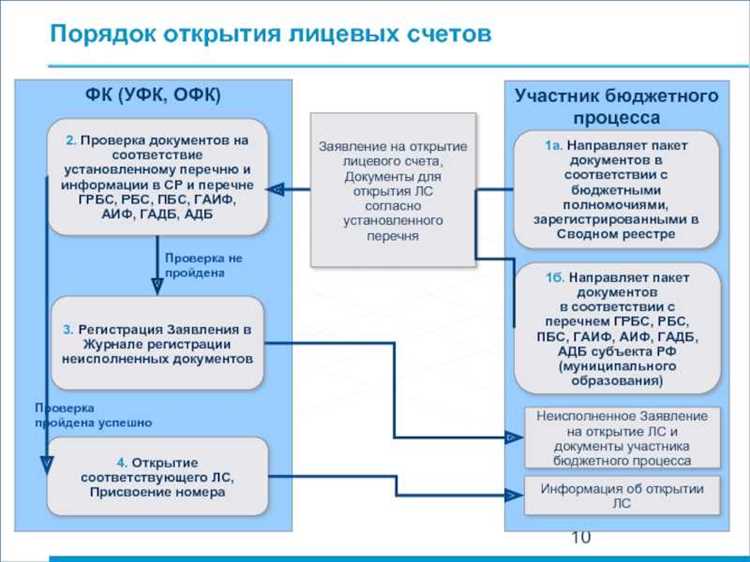 Порядок открытия лицевых счетов

ФК (УФК, ОФК)

2. Проверка документов на соответствие установленному перечню и информации в СР и перечне ГРБС, РБС, ПБС, ГАИФ, АИФ, ГАДБ, АДБ

Проверка не пройдена

3. Регистрация Заявления в Журнале регистрации неисполненных документов

Проверка пройдена успешно

4. Открытие соответствующего ЛС, Присвоение номера

Заявление на открытие лицевого счета, Документы для открытия ЛС согласно установленного перечня

Участник бюджетного процесса

1а. Направляет пакет документов в соответствии с бюджетными полномочиями, зарегистрированными в Сводном реестре

1б. Направляет пакет документов в соответствии с перечнем ГРБС, РБС, ПБС, ГАИФ, АИФ, ГАДБ, АДБ субъекта РФ (муниципального образования)

Неисполненное Заявление на открытие ЛС и документы участника бюджетного процесса

Информация об открытии ЛС

10